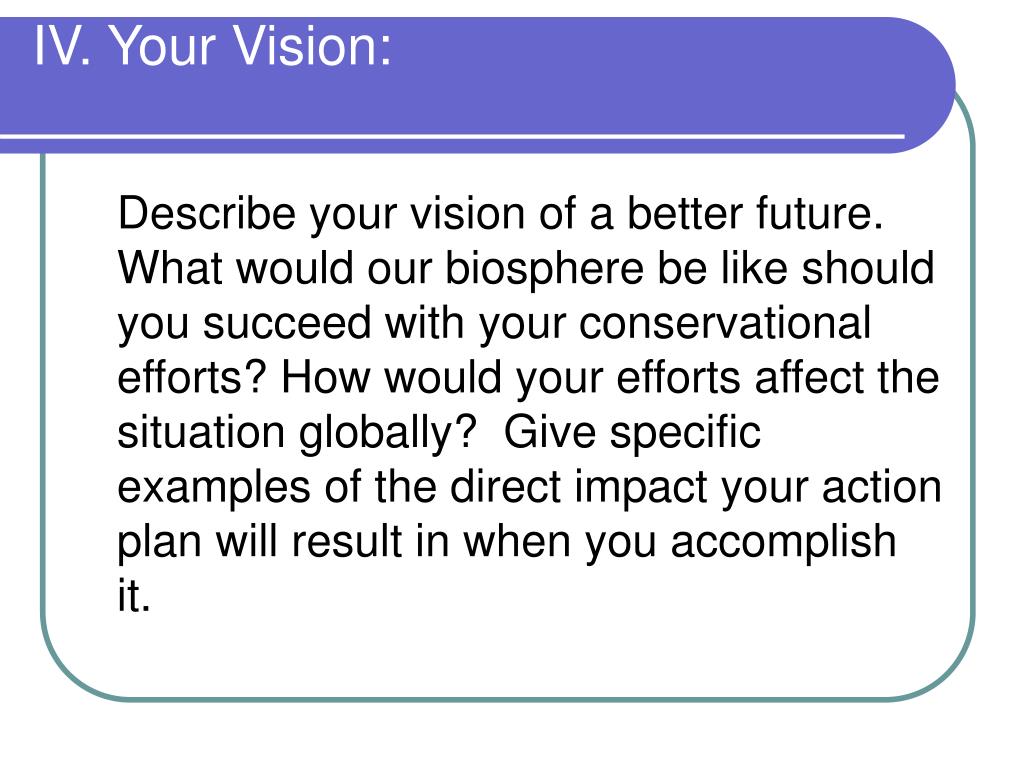 IV. Your Vision:

Describe your vision of a better future. What would our biosphere be like should you succeed with your conservational efforts? How would your efforts affect the situation globally? Give specific examples of the direct impact your action plan will result in when you accomplish it.